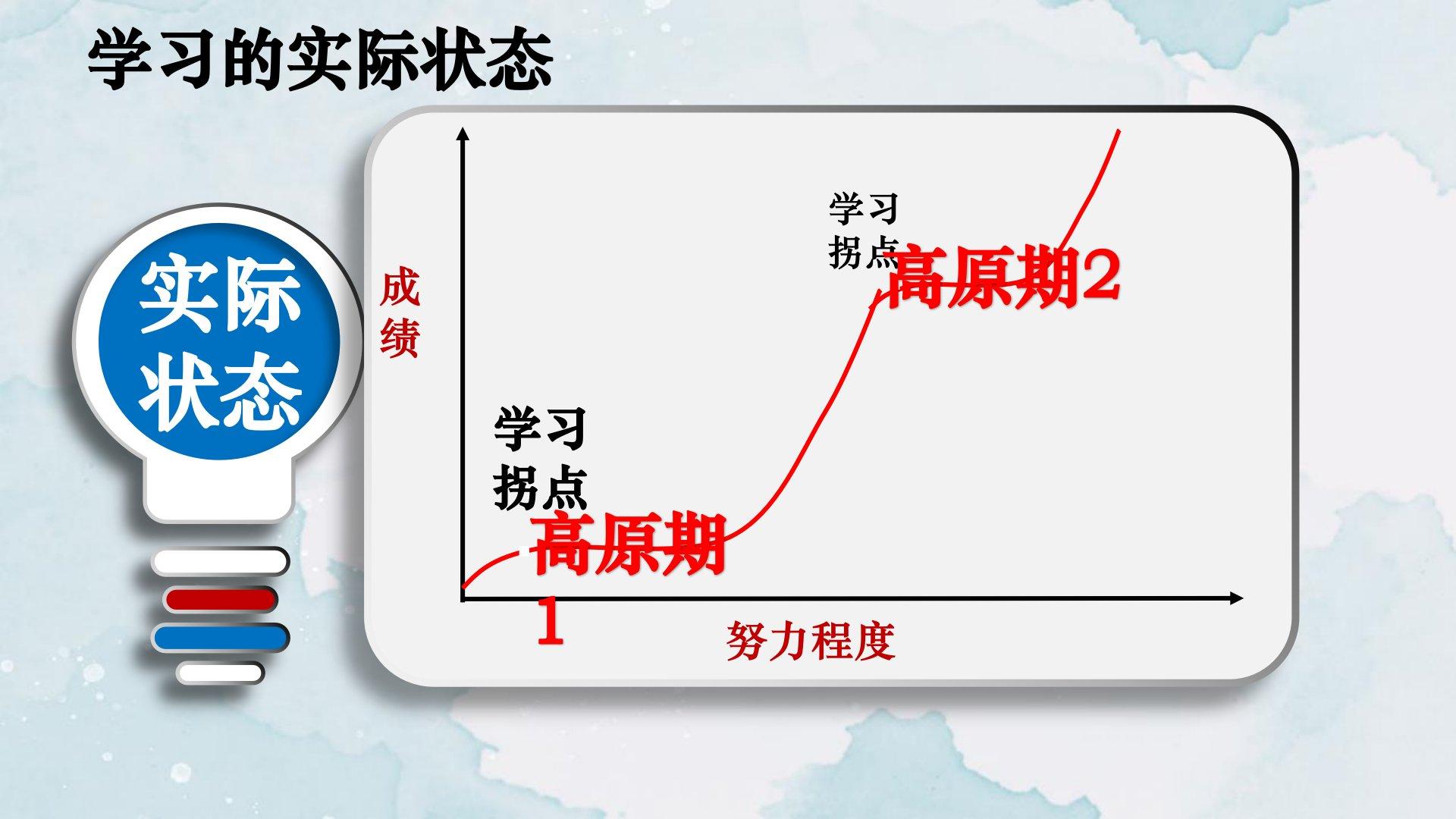 学习的实际状态

实际状态

成绩

学习拐点

高原期2

学习拐点

高原期1

努力程度